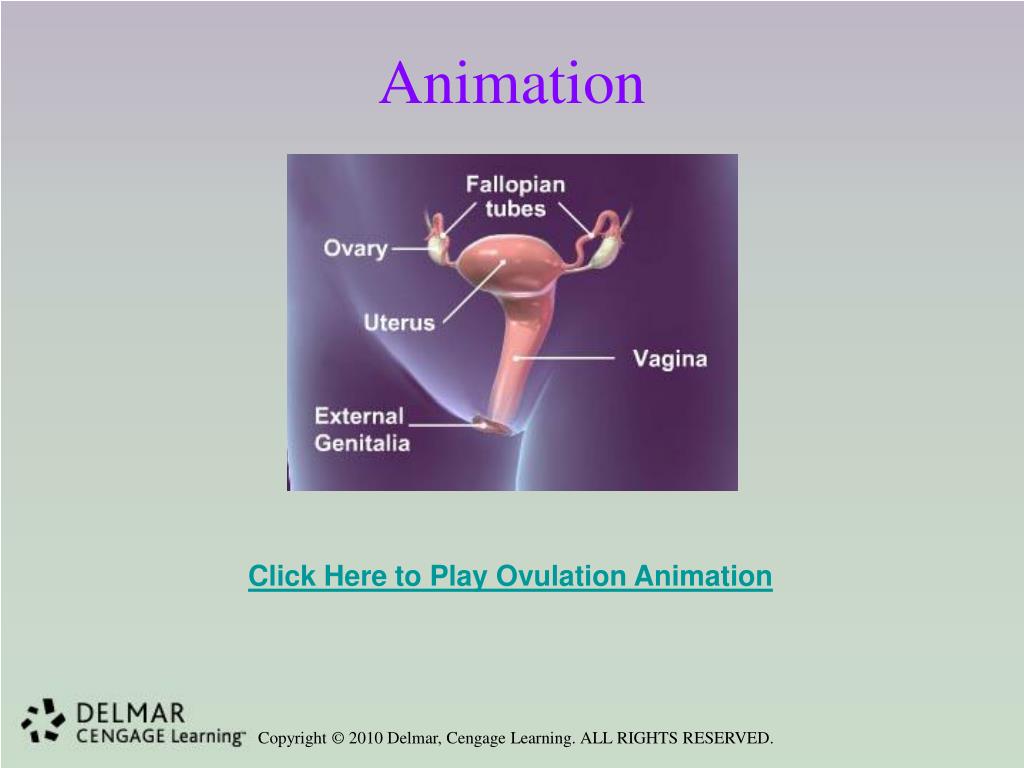 Animation

Fallopian tubes

Ovary

Uterus

Vagina

External Genitalia

Click Here to Play Ovulation Animation

DELMAR CENGAGE Learning™

Copyright © 2010 Delmar, Cengage Learning. ALL RIGHTS RESERVED.